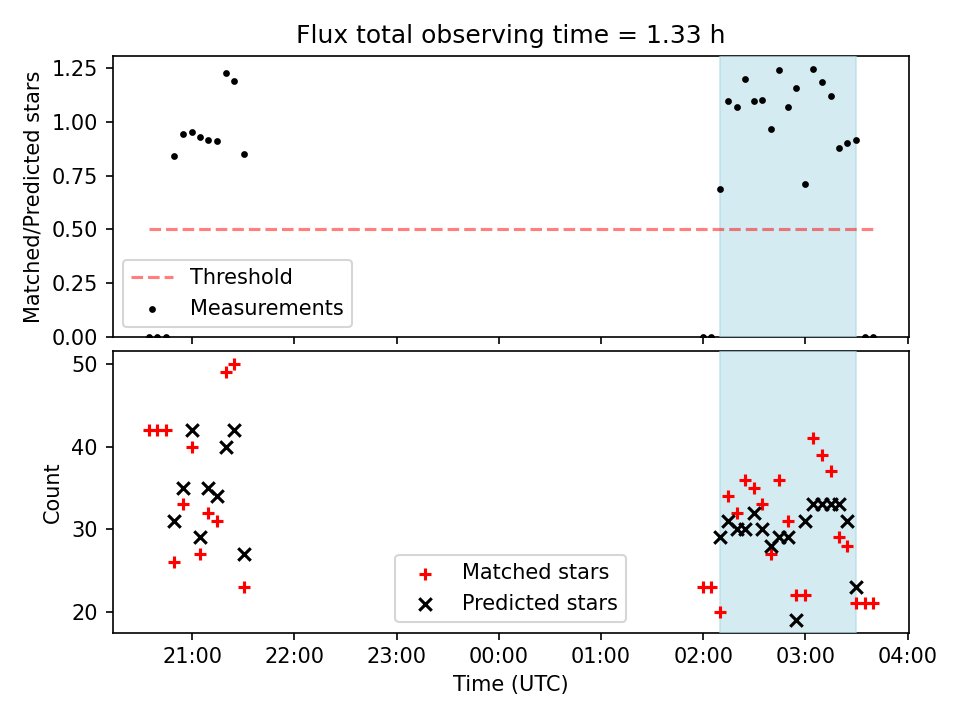 Flux total observing time = 1.33 h

Matched/Predicted stars

1.25
1.00
0.75
0.50
0.25
0.00

Threshold
Measurements

Count

50
40
30
20

Matched stars
Predicted stars

21:00
22:00
23:00
00:00
01:00
02:00
03:00
04:00

Time (UTC)